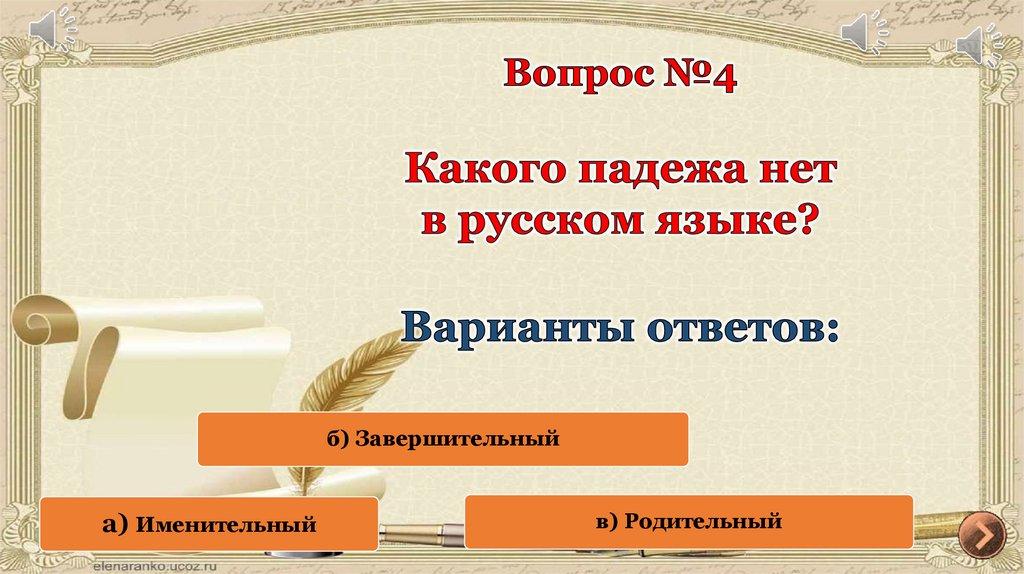 Вопрос №4

Какого падежа нет в русском языке?

Варианты ответов:

б) Завершительный

а) Именительный

в) Родительный

elenaranko.ucoz.ru